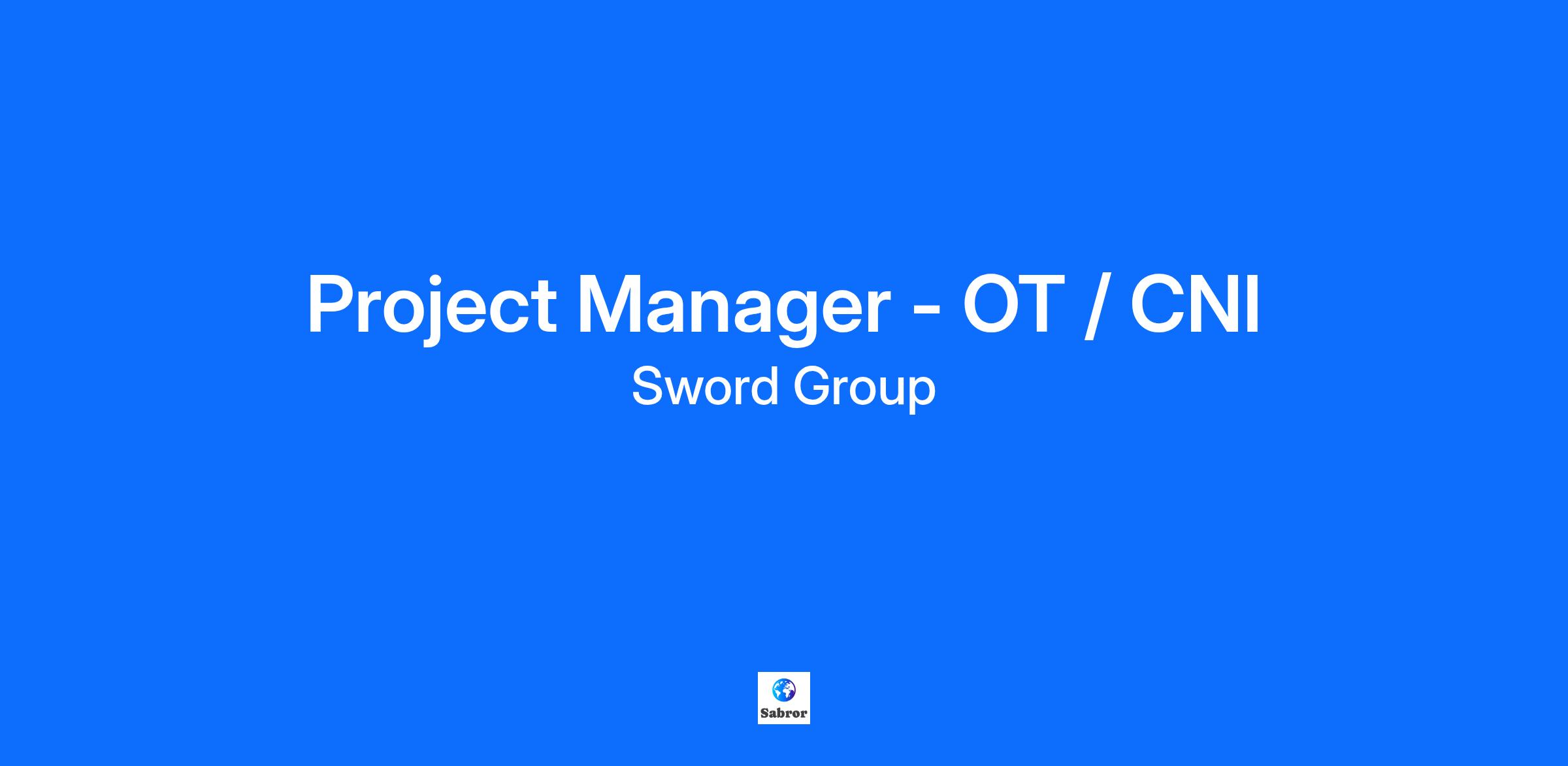 Project Manager - OT / CNI

Sword Group

Sabror